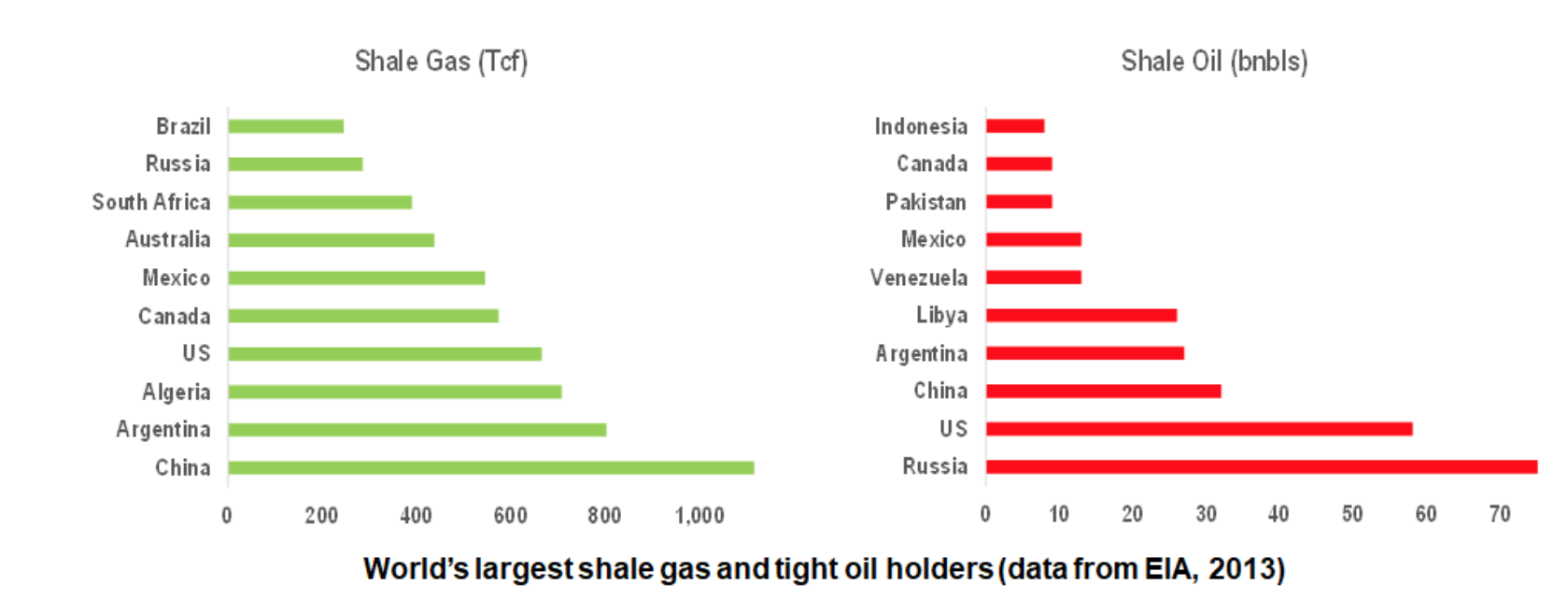 Shale Gas (Tcf)

Brazil
Russia
South Africa
Australia
Mexico
Canada
US
Algeria
Argentina
China

0 200 400 600 800 1,000

Shale Oil (bnbls)

Indonesia
Canada
Pakistan
Mexico
Venezuela
Libya
Argentina
China
US
Russia

0 10 20 30 40 50 60 70

World's largest shale gas and tight oil holders (data from EIA, 2013)